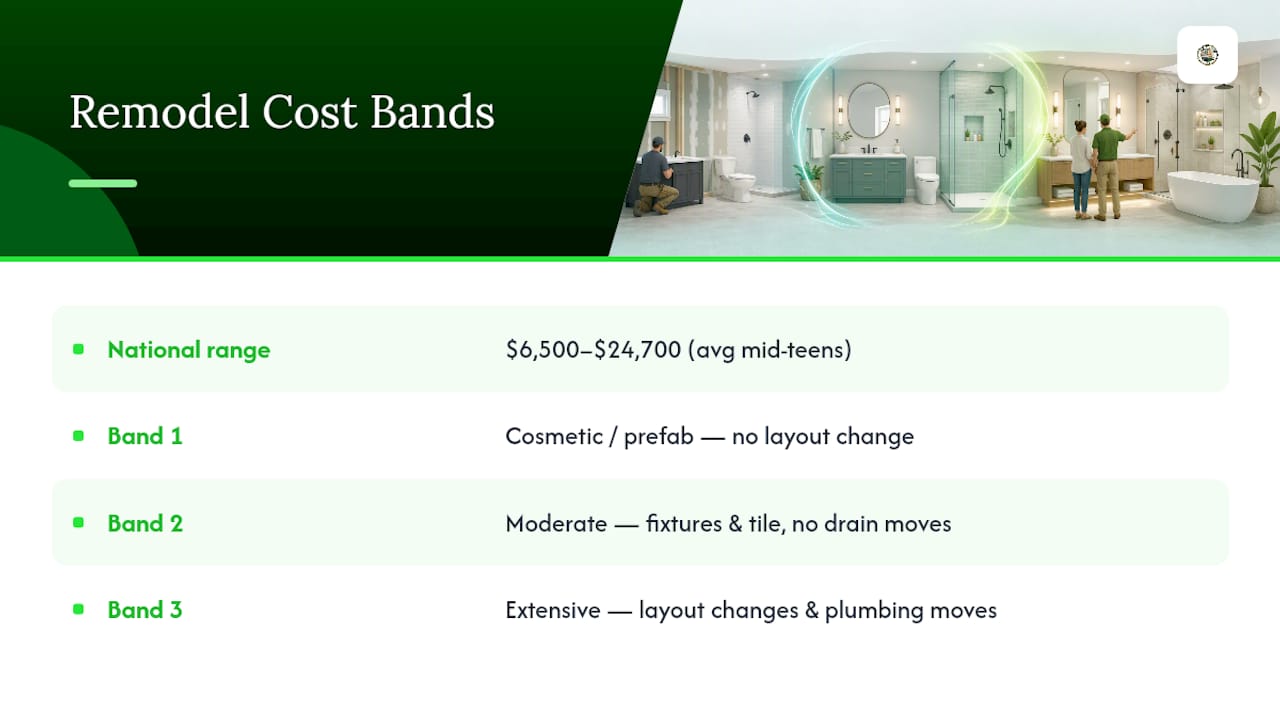 Remodel Cost Bands

| | |
|---|---|
| National range | \$6,500–\$24,700 (avg mid-teens) |
| Band 1 | Cosmetic / prefab — no layout change |
| Band 2 | Moderate — fixtures & tile, no drain moves |
| Band 3 | Extensive — layout changes & plumbing moves |